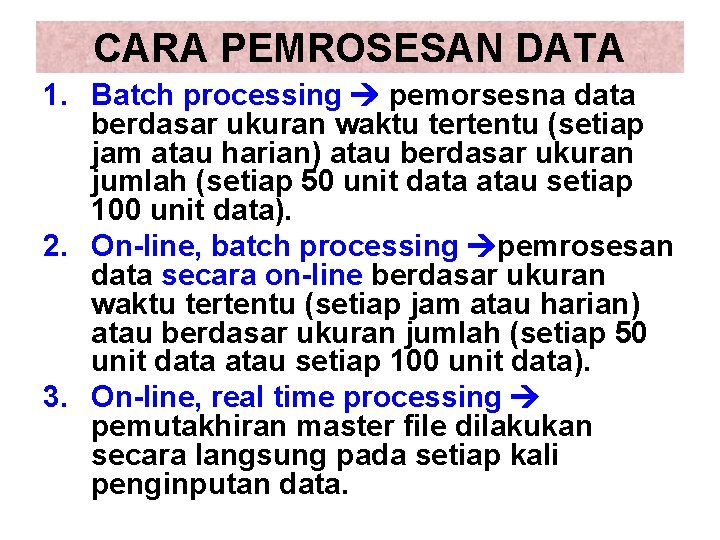 CARA PEMROSESAN DATA

1. Batch processing → pemorsesna data berdasar ukuran waktu tertentu (setiap jam atau harian) atau berdasar ukuran jumlah (setiap 50 unit data atau setiap 100 unit data).

2. On-line, batch processing →pemrosesan data secara on-line berdasar ukuran waktu tertentu (setiap jam atau harian) atau berdasar ukuran jumlah (setiap 50 unit data atau setiap 100 unit data).

3. On-line, real time processing → pemutakhiran master file dilakukan secara langsung pada setiap kali penginputan data.